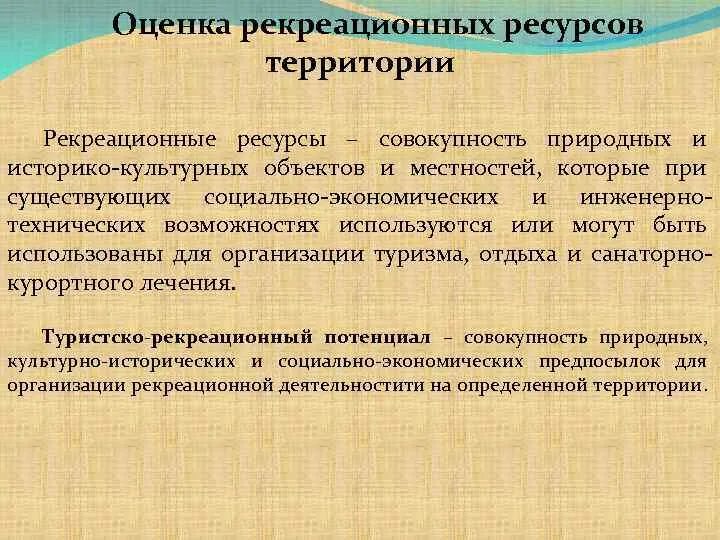 Оценка рекреационных ресурсов территории

Рекреационные ресурсы – совокупность природных и историко-культурных объектов и местностей, которые при существующих социально-экономических и инженерно-технических возможностях используются или могут быть использованы для организации туризма, отдыха и санаторно-курортного лечения.

Туристско-рекреационный потенциал – совокупность природных, культурно-исторических и социально-экономических предпосылок для организации рекреационной деятельностити на определенной территории.